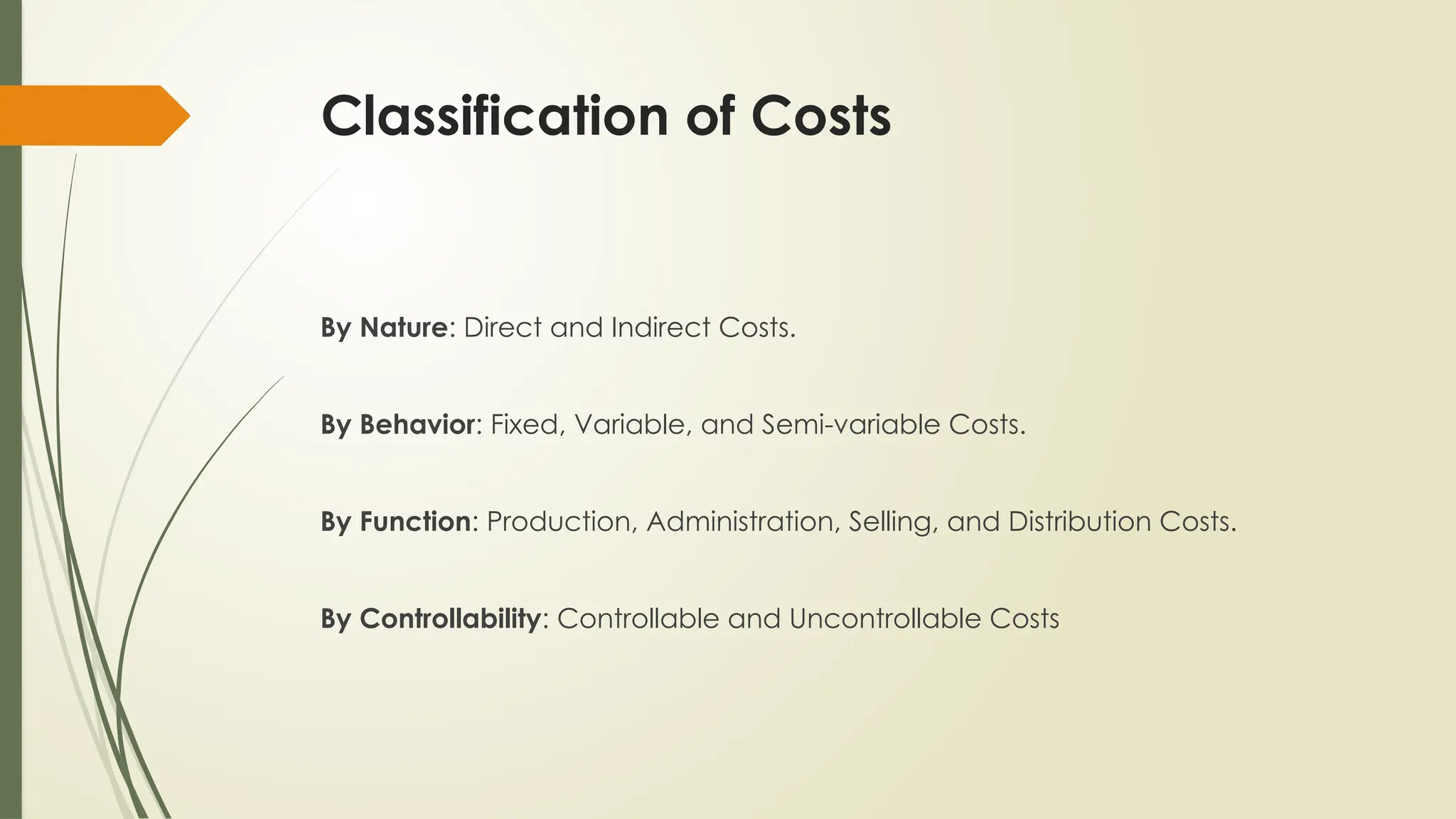 Classification of Costs

By Nature: Direct and Indirect Costs.

By Behavior: Fixed, Variable, and Semi-variable Costs.

By Function: Production, Administration, Selling, and Distribution Costs.

By Controllability: Controllable and Uncontrollable Costs